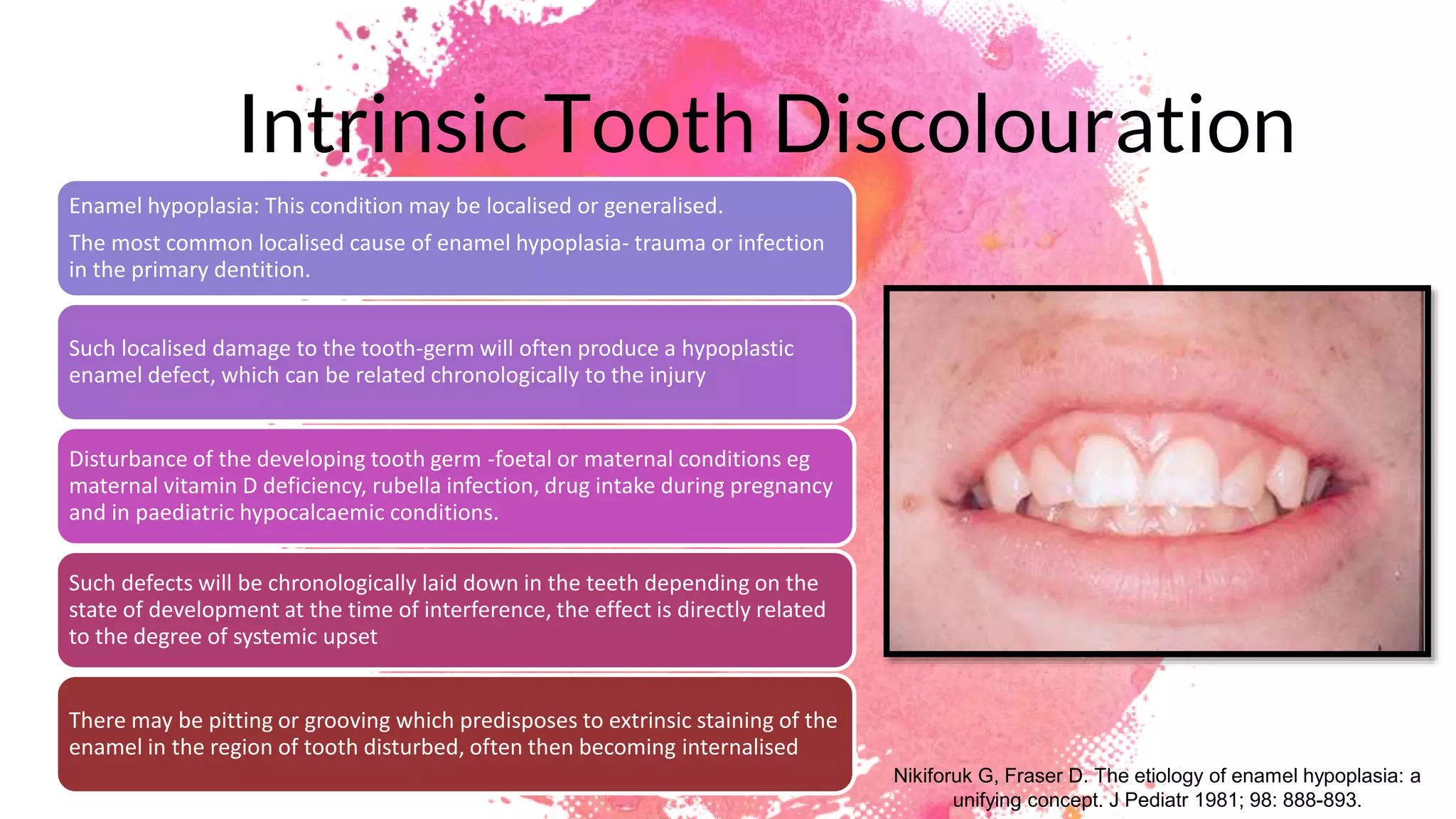 Intrinsic Tooth Discolouration

Enamel hypoplasia: This condition may be localised or generalised.

The most common localised cause of enamel hypoplasia- trauma or infection in the primary dentition.

Such localised damage to the tooth-germ will often produce a hypoplastic enamel defect, which can be related chronologically to the injury

Disturbance of the developing tooth germ -foetal or maternal conditions eg maternal vitamin D deficiency, rubella infection, drug intake during pregnancy and in paediatric hypocalcaemic conditions.

Such defects will be chronologically laid down in the teeth depending on the state of development at the time of interference, the effect is directly related to the degree of systemic upset

There may be pitting or grooving which predisposes to extrinsic staining of the enamel in the region of tooth disturbed, often then becoming internalised

Nikiforuk G, Fraser D. The etiology of enamel hypoplasia: a unifying concept. J Pediatr 1981; 98: 888-893.